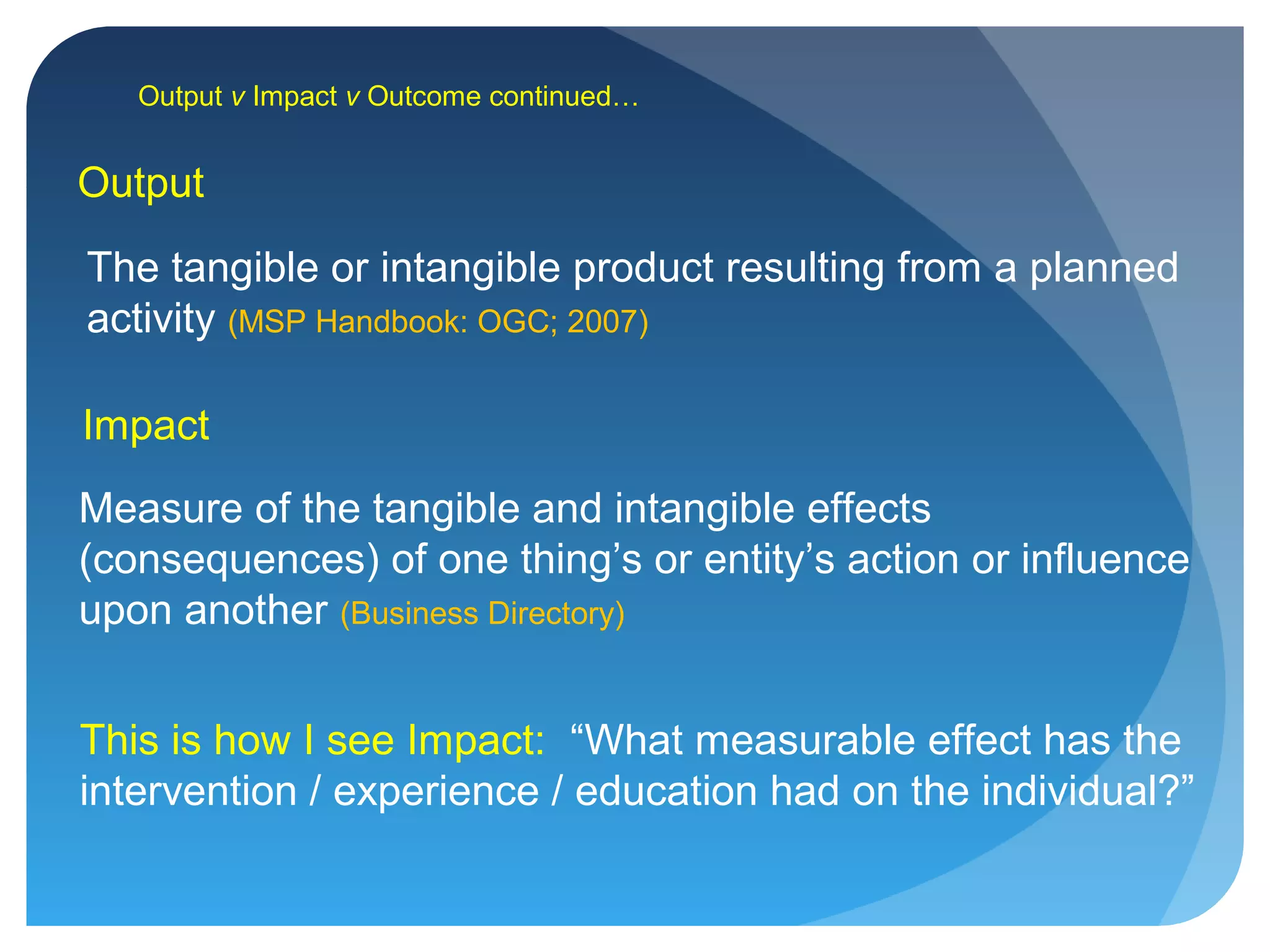 Output v Impact v Outcome continued…

Output

The tangible or intangible product resulting from a planned activity (MSP Handbook: OGC; 2007)

Impact

Measure of the tangible and intangible effects (consequences) of one thing’s or entity’s action or influence upon another (Business Directory)

This is how I see Impact: “What measurable effect has the intervention / experience / education had on the individual?”